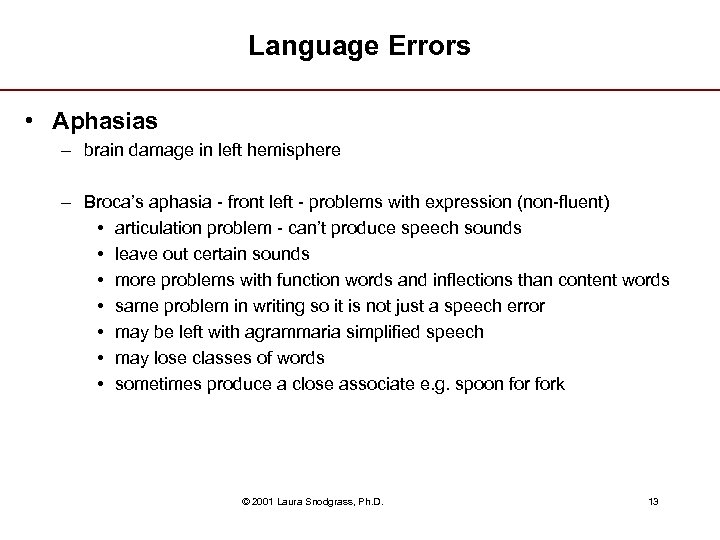 Language Errors

• Aphasias
– brain damage in left hemisphere

– Broca's aphasia - front left - problems with expression (non-fluent)
• articulation problem - can't produce speech sounds
• leave out certain sounds
• more problems with function words and inflections than content words
• same problem in writing so it is not just a speech error
• may be left with agrammaria simplified speech
• may lose classes of words
• sometimes produce a close associate e.g. spoon for fork

© 2001 Laura Snodgrass, Ph.D.

13